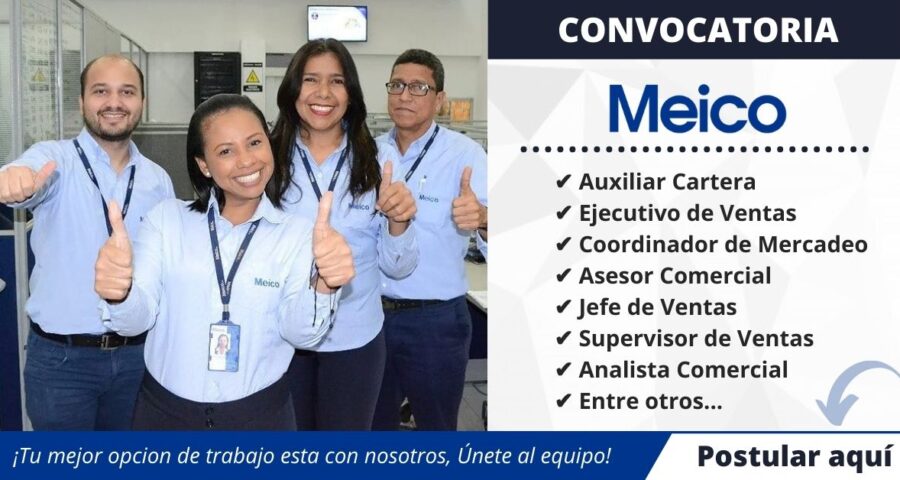 CONVOCATORIA

Meico

✔ Auxiliar Cartera
✔ Ejecutivo de Ventas
✔ Coordinador de Mercadeo
✔ Asesor Comercial
✔ Jefe de Ventas
✔ Supervisor de Ventas
✔ Analista Comercial
✔ Entre otros...

Meico

Meico

Meico

¡Tu mejor opcion de trabajo esta con nosotros, Únete al equipo!

Postular aquí